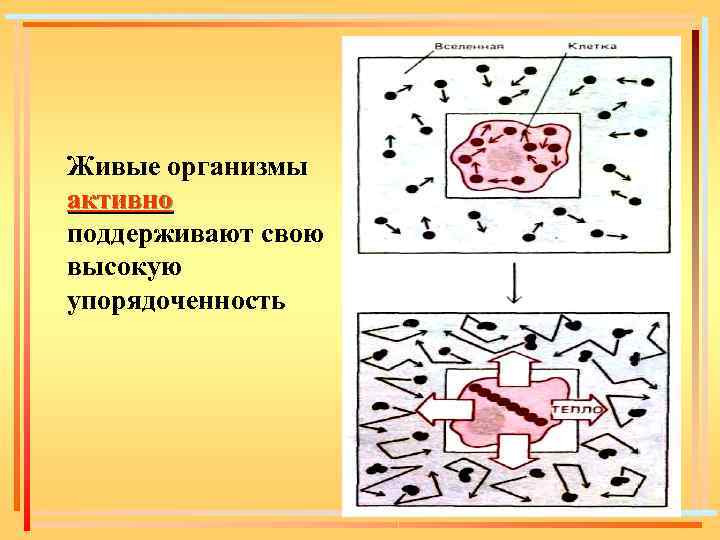 Живые организмы активно поддерживают свою высокую упорядоченность

Вселенная

Клетка

ТЕПЛО